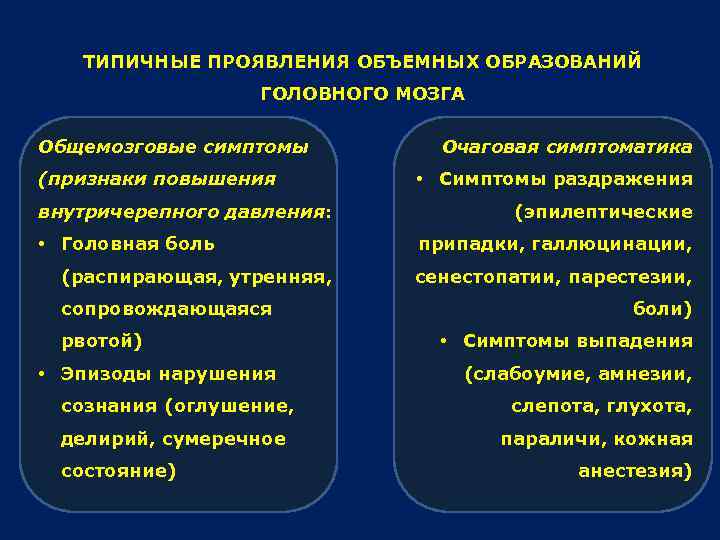 ТИПИЧНЫЕ ПРОЯВЛЕНИЯ ОБЪЕМНЫХ ОБРАЗОВАНИЙ ГОЛОВНОГО МОЗГА

Общемозговые симптомы (признаки повышения внутричерепного давления:
• Головная боль (распирающая, утренняя, сопровождающаяся рвотой)
• Эпизоды нарушения сознания (оглушение, делирий, сумеречное состояние)

Очаговая симптоматика
• Симптомы раздражения (эпилептические припадки, галлюцинации, сенестопатии, парестезии, боли)
• Симптомы выпадения (слабоумие, амнезии, слепота, глухота, параличи, кожная анестезия)